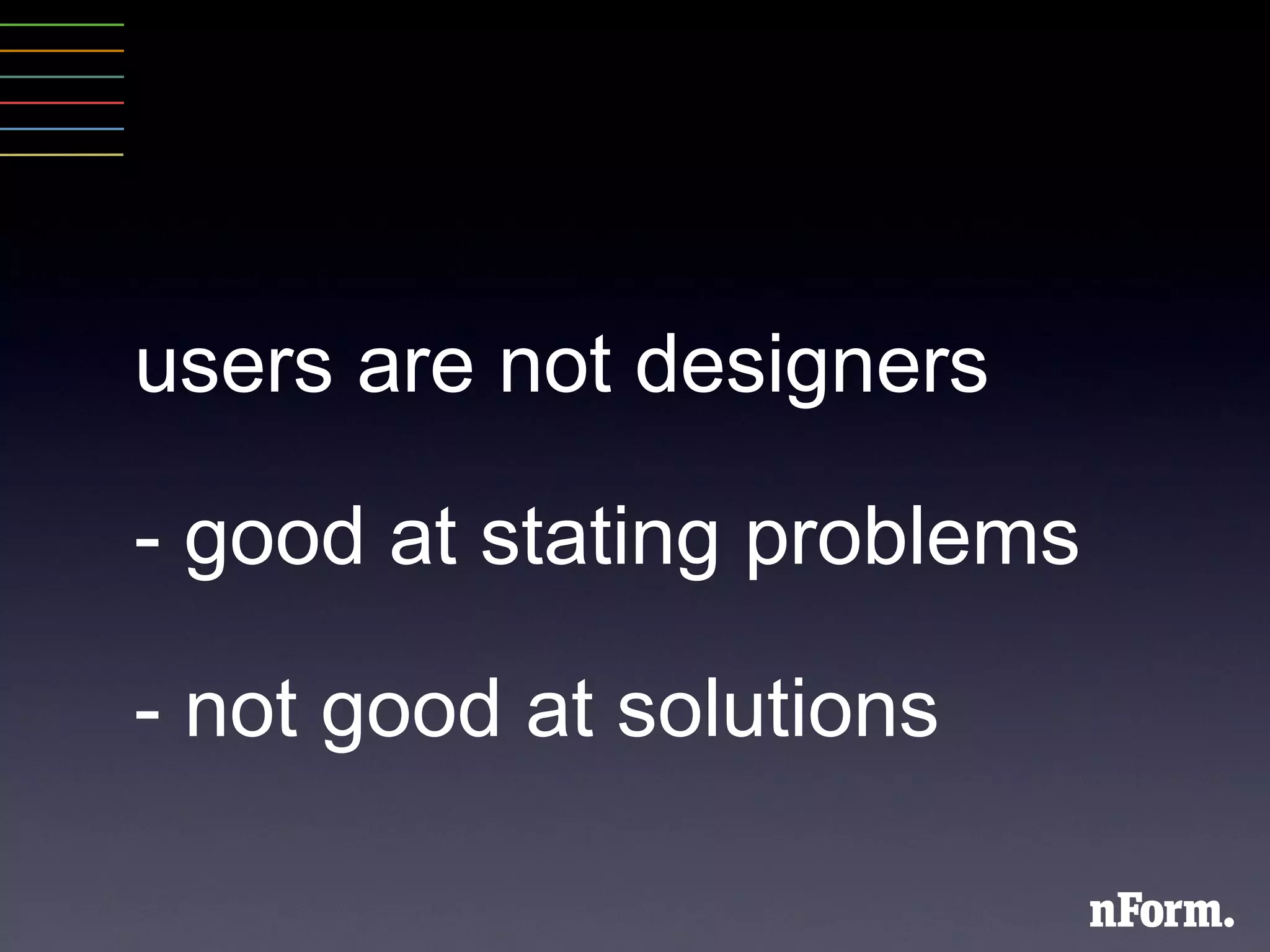 users are not designers

- good at stating problems

- not good at solutions

nForm.